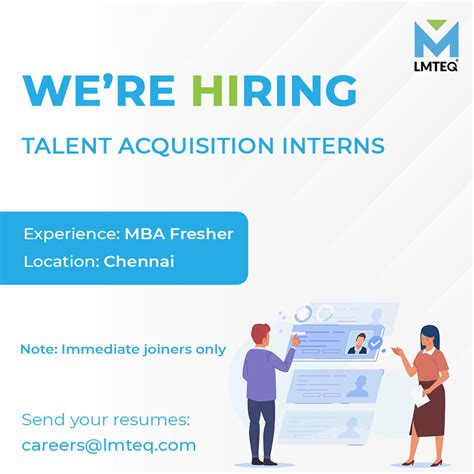 LMTEQ

WE'RE HIRING

TALENT ACQUISITION INTERNS

Experience: MBA Fresher
Location: Chennai

Note: Immediate joiners only

Send your resumes:
careers@lmteq.com